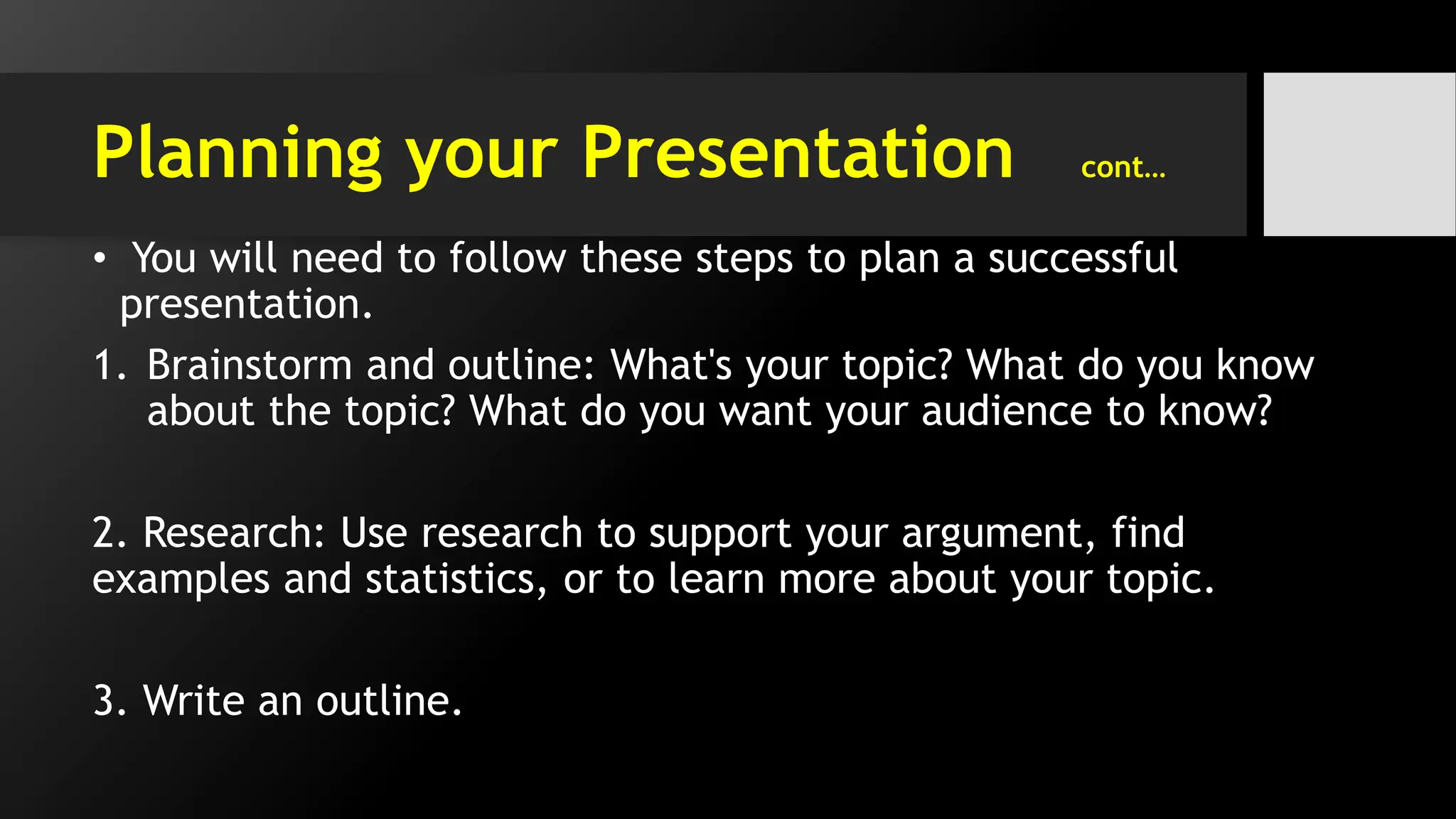 Planning your Presentation cont…

• You will need to follow these steps to plan a successful presentation.

1. Brainstorm and outline: What's your topic? What do you know about the topic? What do you want your audience to know?

2. Research: Use research to support your argument, find examples and statistics, or to learn more about your topic.

3. Write an outline.